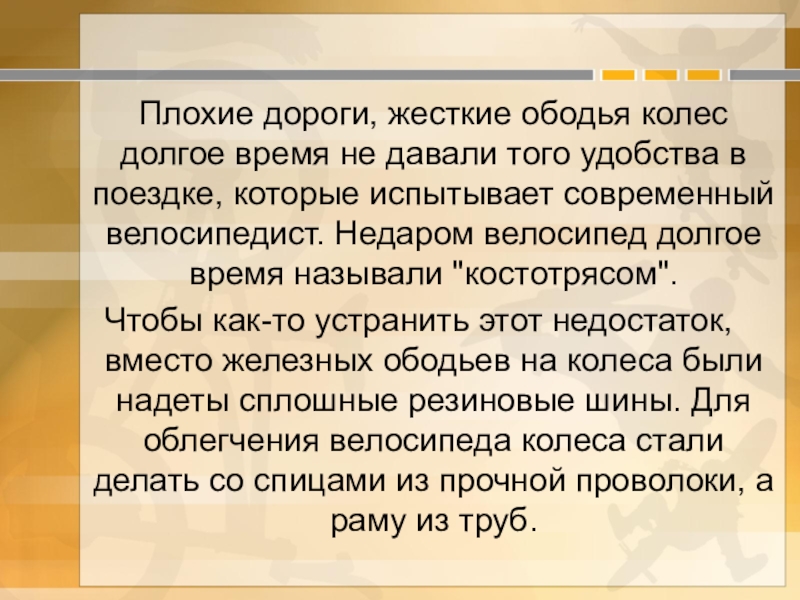 Плохие дороги, жесткие ободья колес долгое время не давали того удобства в поездке, которые испытывает современный велосипедист. Недаром велосипед долгое время называли "костотрясом".

Чтобы как-то устранить этот недостаток, вместо железных ободьев на колеса были надеты сплошные резиновые шины. Для облегчения велосипеда колеса стали делать со спицами из прочной проволоки, а раму из труб.